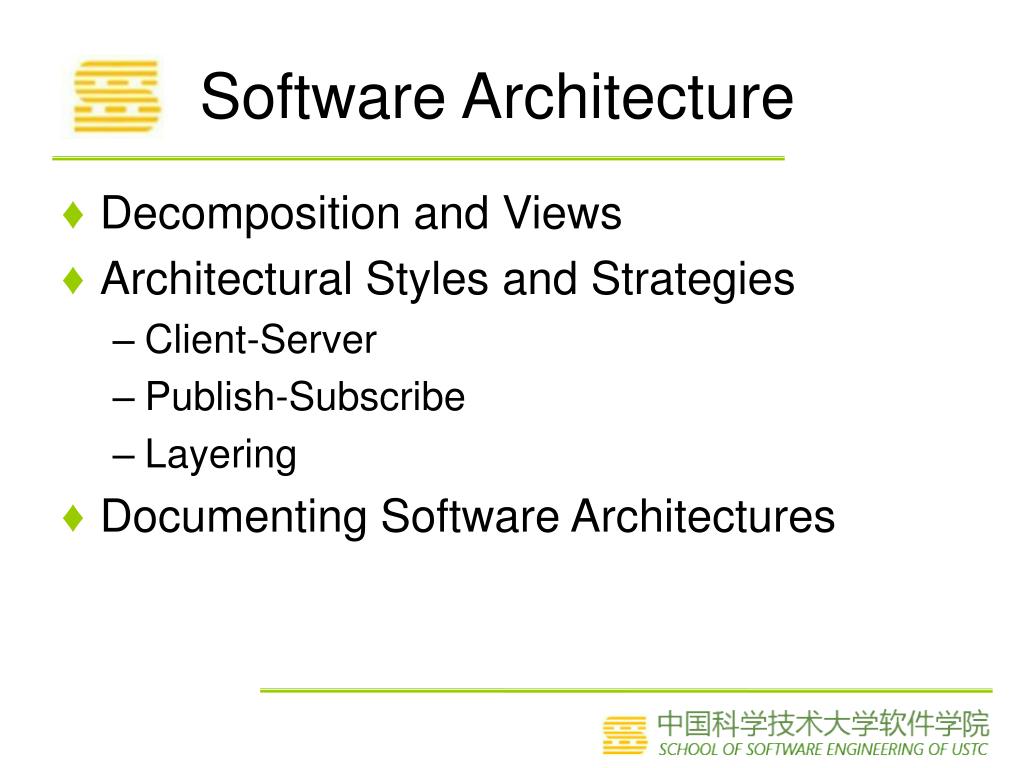 Software Architecture

♦ Decomposition and Views
♦ Architectural Styles and Strategies
– Client-Server
– Publish-Subscribe
– Layering
♦ Documenting Software Architectures

中国科学技术大学软件学院
SCHOOL OF SOFTWARE ENGINEERING OF USTC